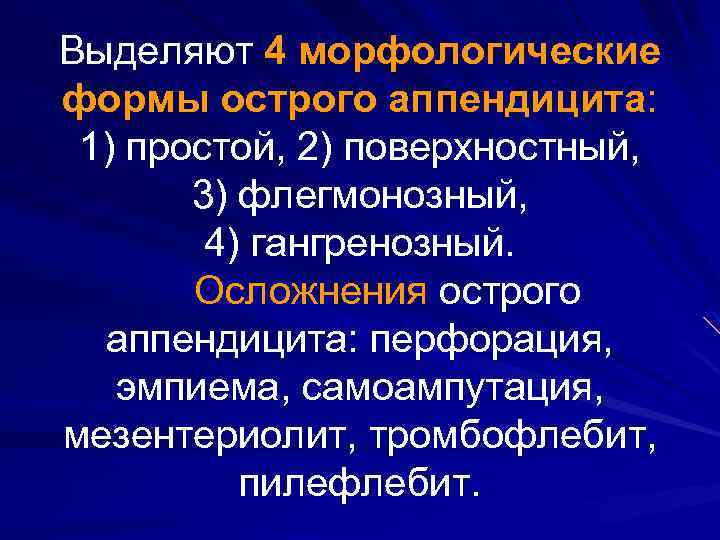 Выделяют 4 морфологические формы острого аппендицита: 1) простой, 2) поверхностный, 3) флегмонозный, 4) гангренозный.

Осложнения острого аппендицита: перфорация, эмпиема, самоампутация, мезентериолит, тромбофлебит, пилефлебит.